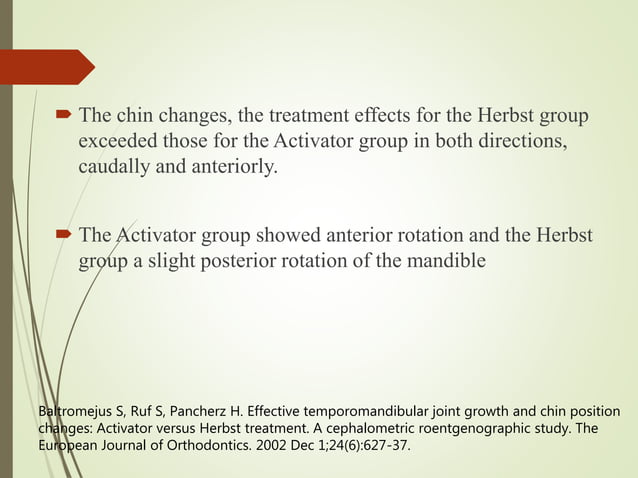 The chin changes, the treatment effects for the Herbst group exceeded those for the Activator group in both directions, caudally and anteriorly.

The Activator group showed anterior rotation and the Herbst group a slight posterior rotation of the mandible

Baltromejus S, Ruf S, Pancherz H. Effective temporomandibular joint growth and chin position changes: Activator versus Herbst treatment. A cephalometric roentgenographic study. The European Journal of Orthodontics. 2002 Dec 1;24(6):627-37.